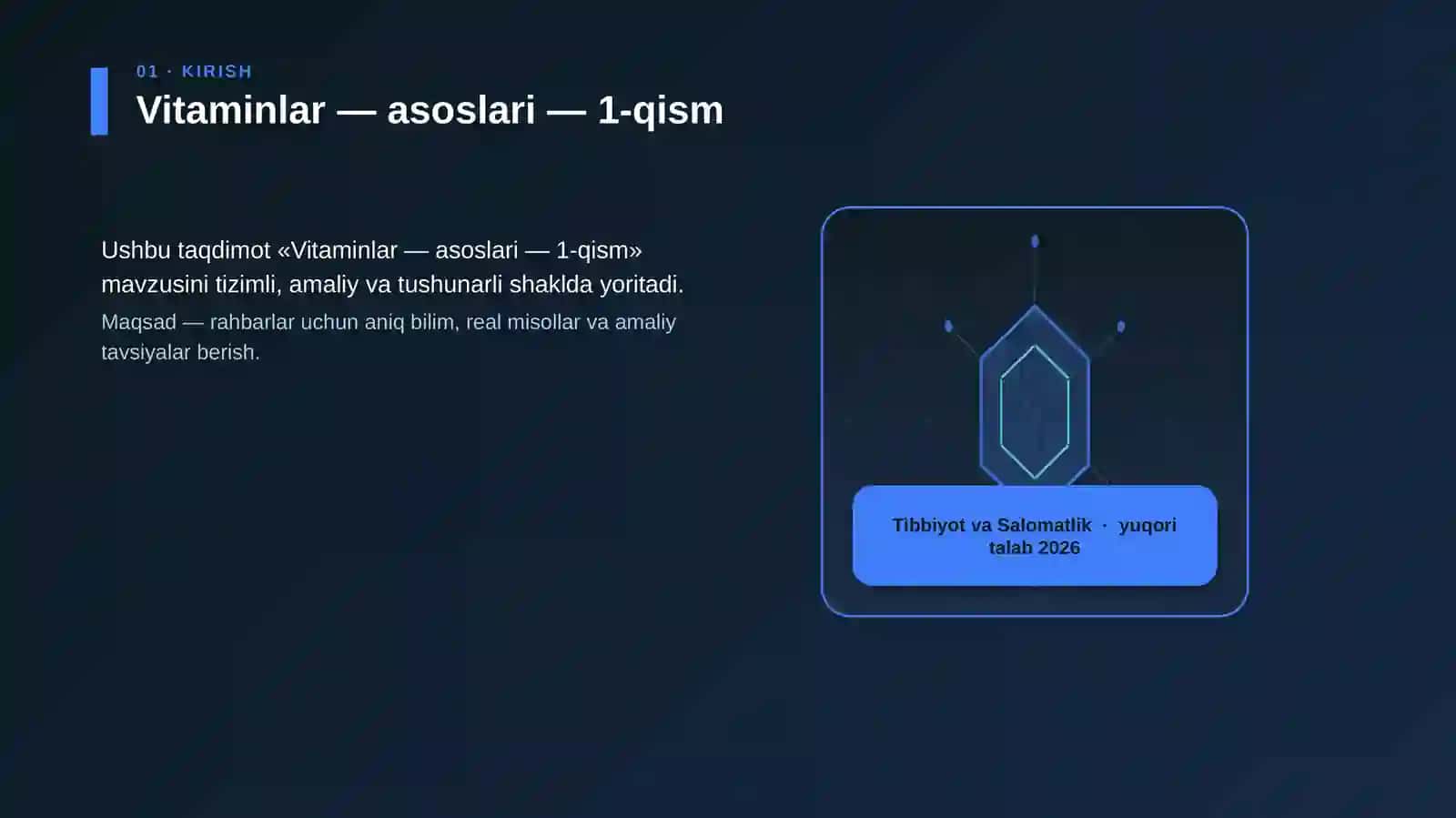 01 · KIRISH

Vitaminlar — asoslari — 1-qism

Ushbu taqdimot «Vitaminlar — asoslari — 1-qism» mavzusini tizimli, amaliy va tushunarli shaklda yoritadi.

Maqsad — rahbarlar uchun aniq bilim, real misollar va amaliy tavsiyalar berish.

Tibbiyot va Salomatlik · yuqori talab 2026